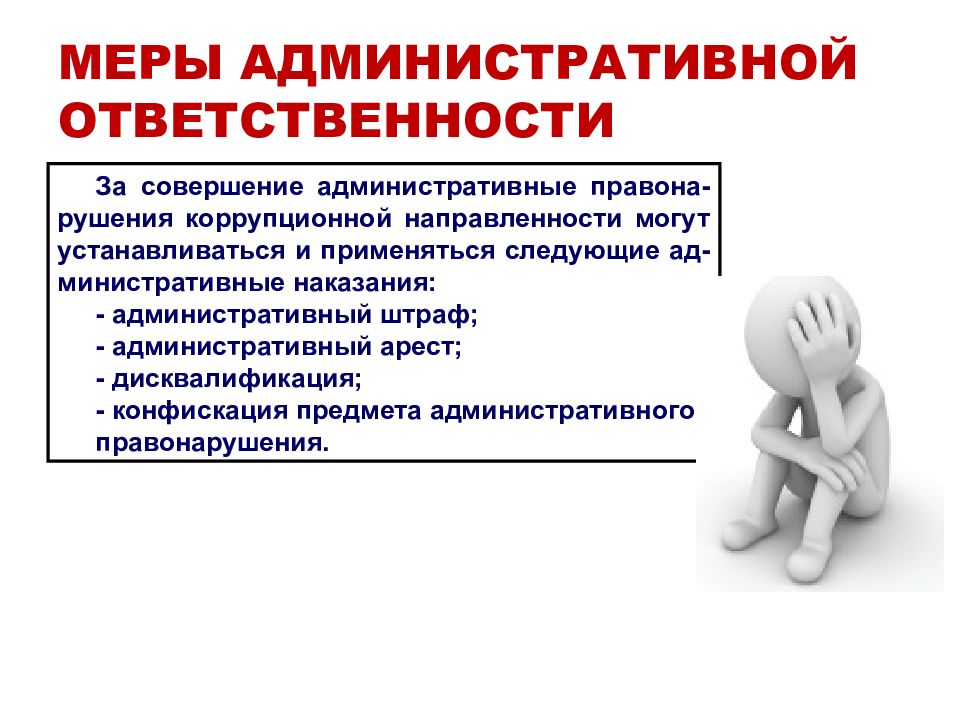 МЕРЫ АДМИНИСТРАТИВНОЙ ОТВЕТСТВЕННОСТИ

За совершение административные правонарушения коррупционной направленности могут устанавливаться и применяться следующие административные наказания:
- административный штраф;
- административный арест;
- дисквалификация;
- конфискация предмета административного правонарушения.